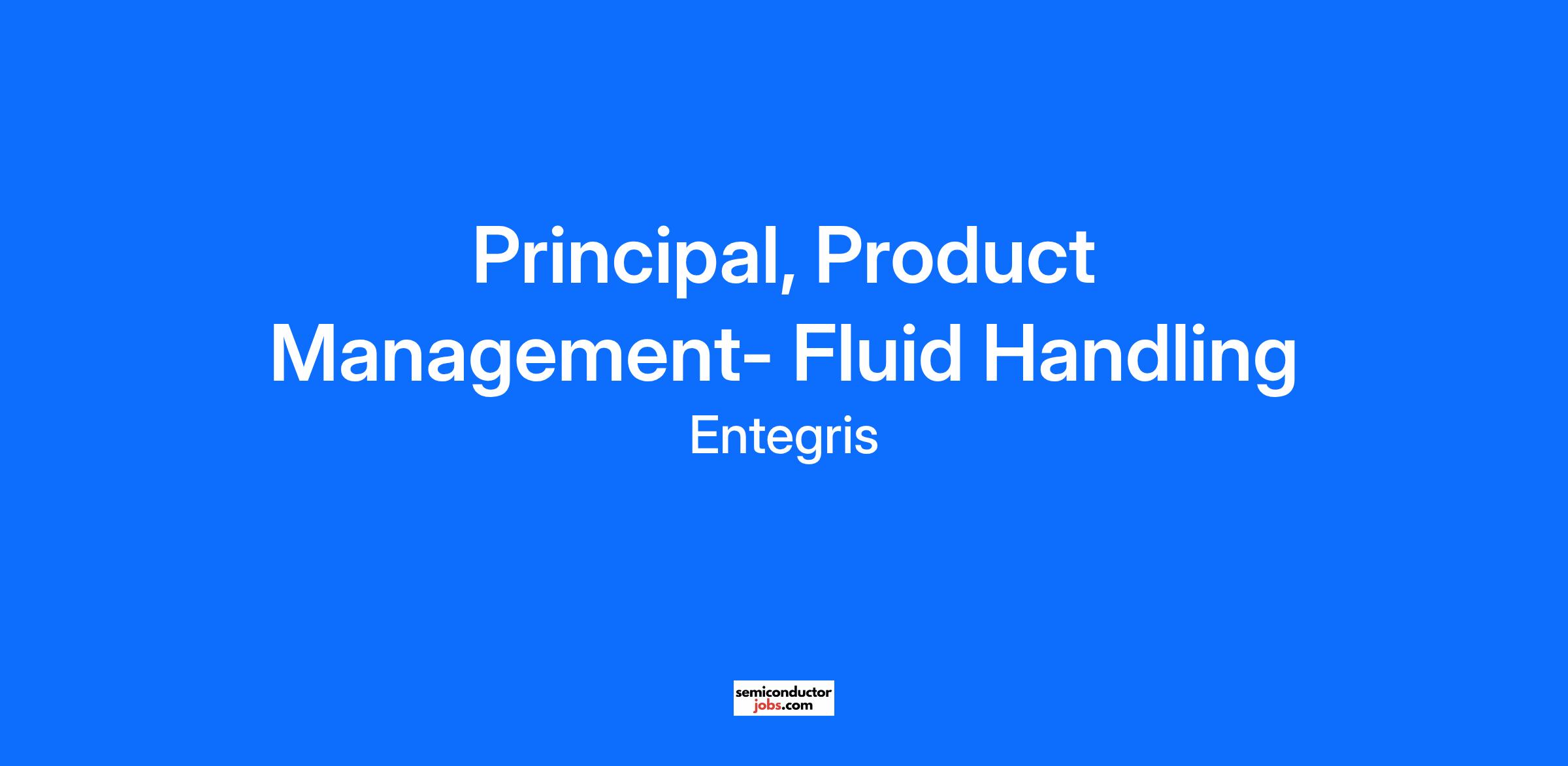 Principal, Product Management- Fluid Handling

Entegris

semiconductor
jobs.com